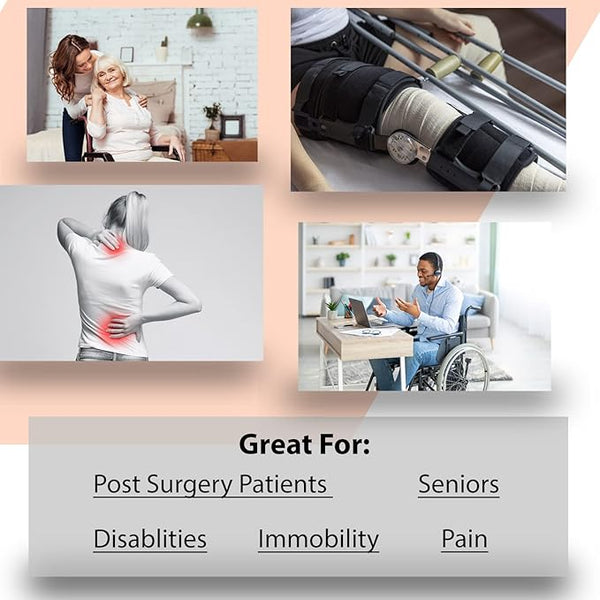 Great For:

Post Surgery Patients Seniors

Disablities Immobility Pain